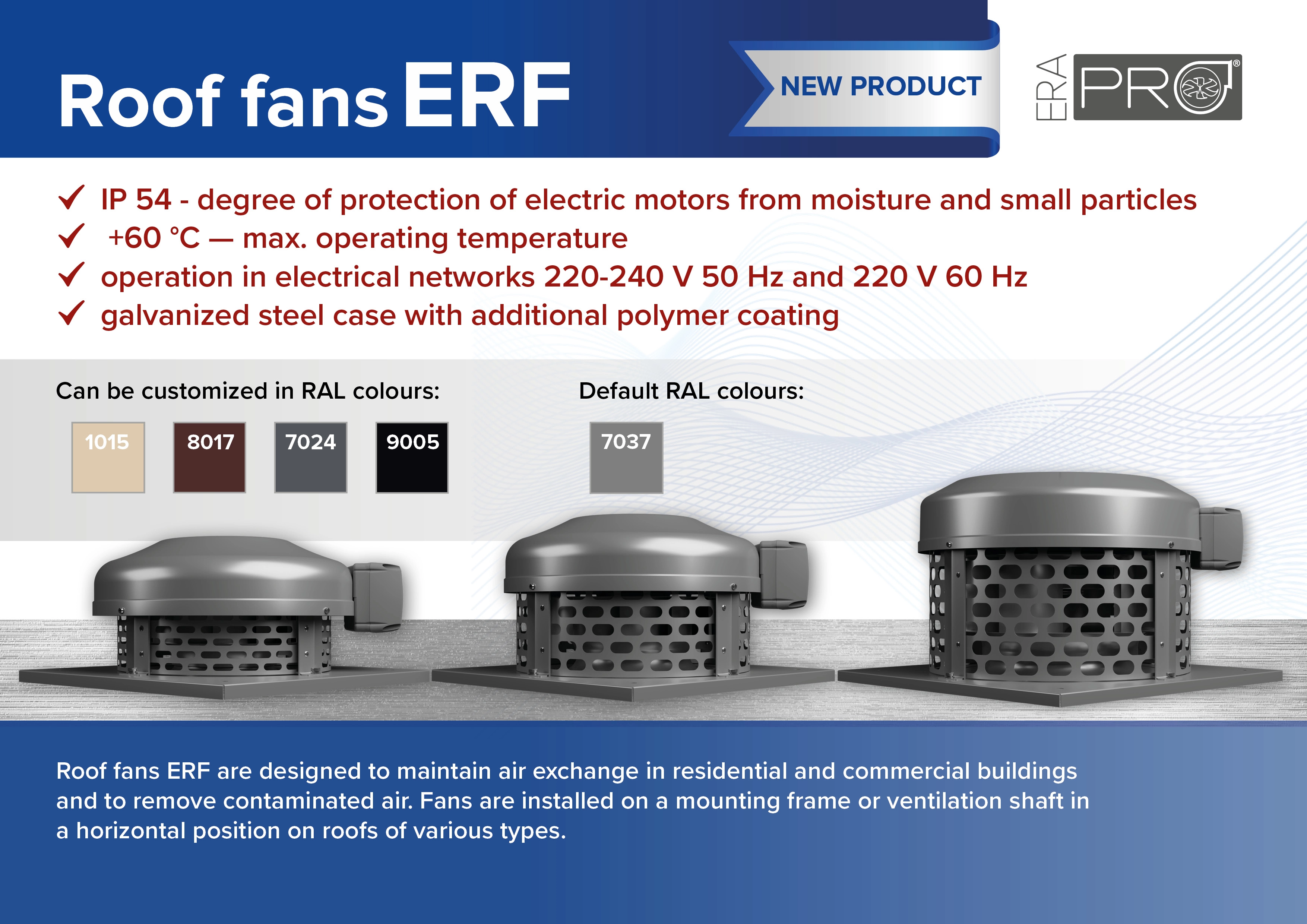 Roof fans ERF

NEW PRODUCT

ERA PRO®

✓ IP 54 - degree of protection of electric motors from moisture and small particles
✓ +60 °C — max. operating temperature
✓ operation in electrical networks 220-240 V 50 Hz and 220 V 60 Hz
✓ galvanized steel case with additional polymer coating

Can be customized in RAL colours:

1015 8017 7024 9005

Default RAL colours:

7037

Roof fans ERF are designed to maintain air exchange in residential and commercial buildings and to remove contaminated air. Fans are installed on a mounting frame or ventilation shaft in a horizontal position on roofs of various types.